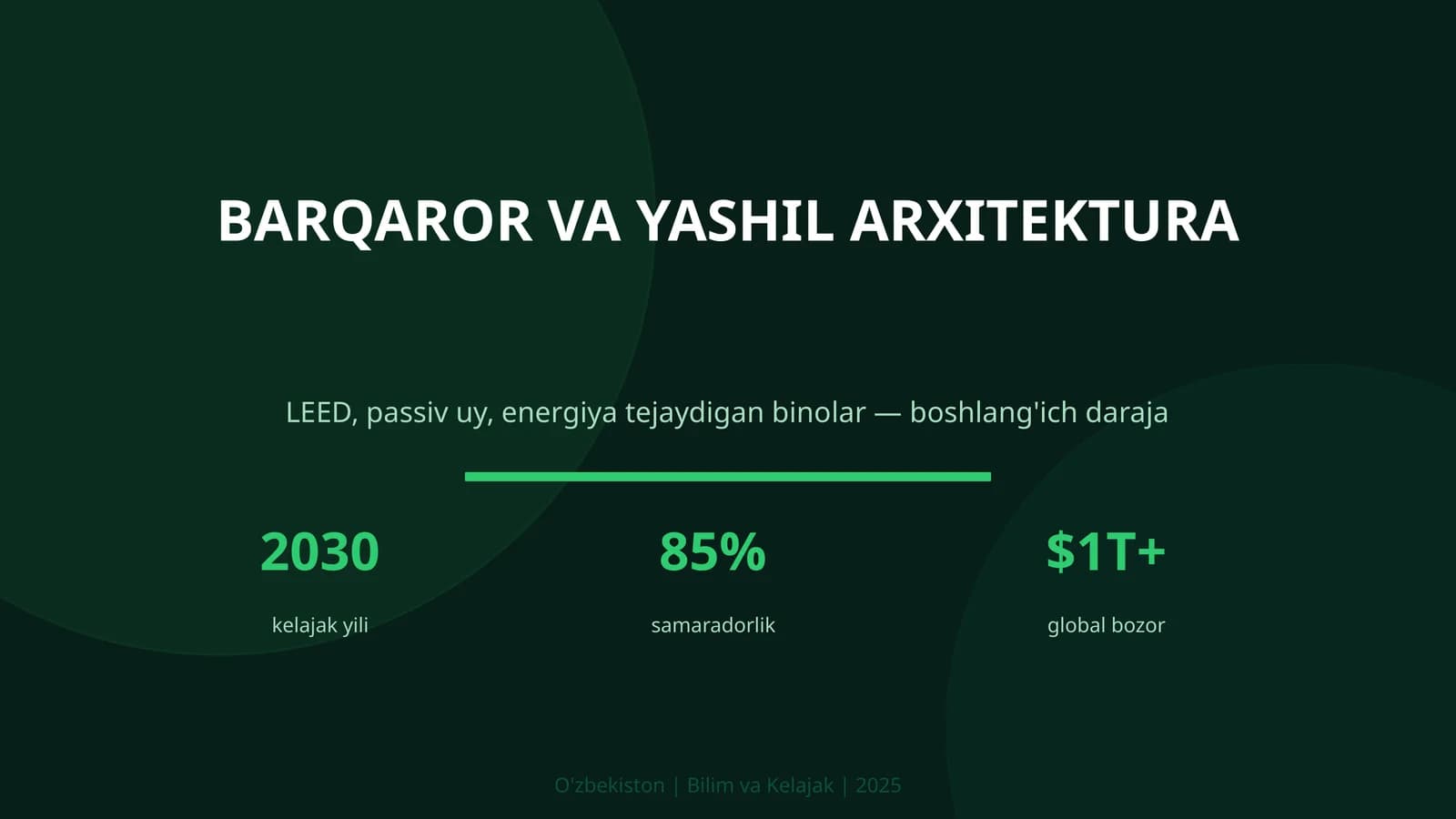 BARQAROR VA YASHIL ARXITEKTURA

LEED, passiv uy, energiya tejaydigan binolar — boshlang'ich daraja

2030
kelajak yili

85%
samaradorlik

$1T+
global bozor

O'zbekiston | Bilim va Kelajak | 2025